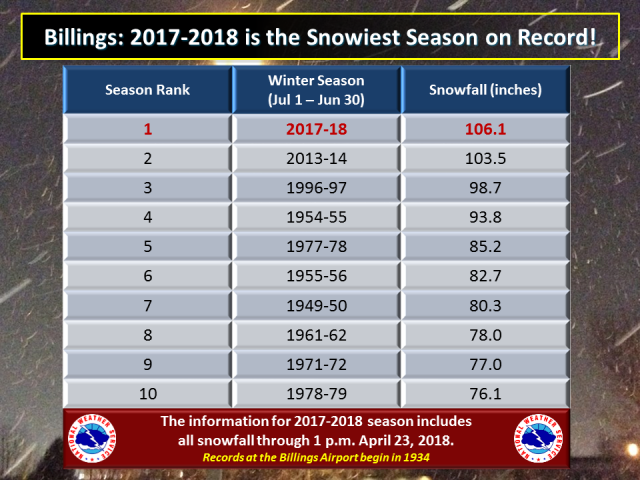 Billings: 2017-2018 is the Snowiest Season on Record!

| Season Rank | Winter Season (Jul 1 – Jun 30) | Snowfall (inches) |
|---|---|---|
| 1 | 2017-18 | 106.1 |
| 2 | 2013-14 | 103.5 |
| 3 | 1996-97 | 98.7 |
| 4 | 1954-55 | 93.8 |
| 5 | 1977-78 | 85.2 |
| 6 | 1955-56 | 82.7 |
| 7 | 1949-50 | 80.3 |
| 8 | 1961-62 | 78.0 |
| 9 | 1971-72 | 77.0 |
| 10 | 1978-79 | 76.1 |

NATIONAL WEATHER SERVICE

The information for 2017-2018 season includes all snowfall through 1 p.m. April 23, 2018.

Records at the Billings Airport begin in 1934

NATIONAL WEATHER SERVICE